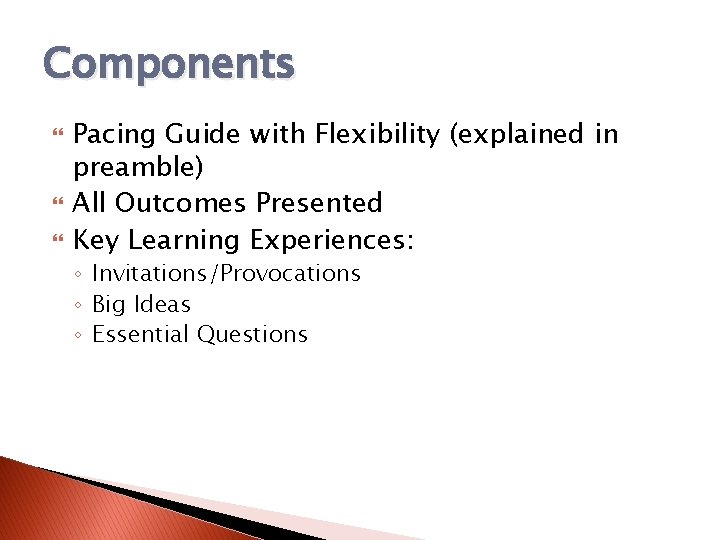 Components

Pacing Guide with Flexibility (explained in preamble)
All Outcomes Presented
Key Learning Experiences:
◦ Invitations/Provocations
◦ Big Ideas
◦ Essential Questions